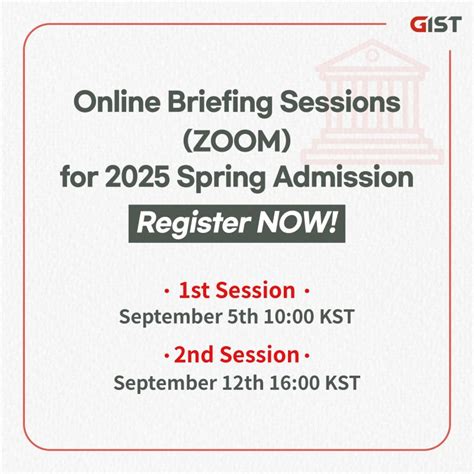 GIST

Online Briefing Sessions (ZOOM) for 2025 Spring Admission

Register NOW!

· 1st Session ·
September 5th 10:00 KST

· 2nd Session ·
September 12th 16:00 KST